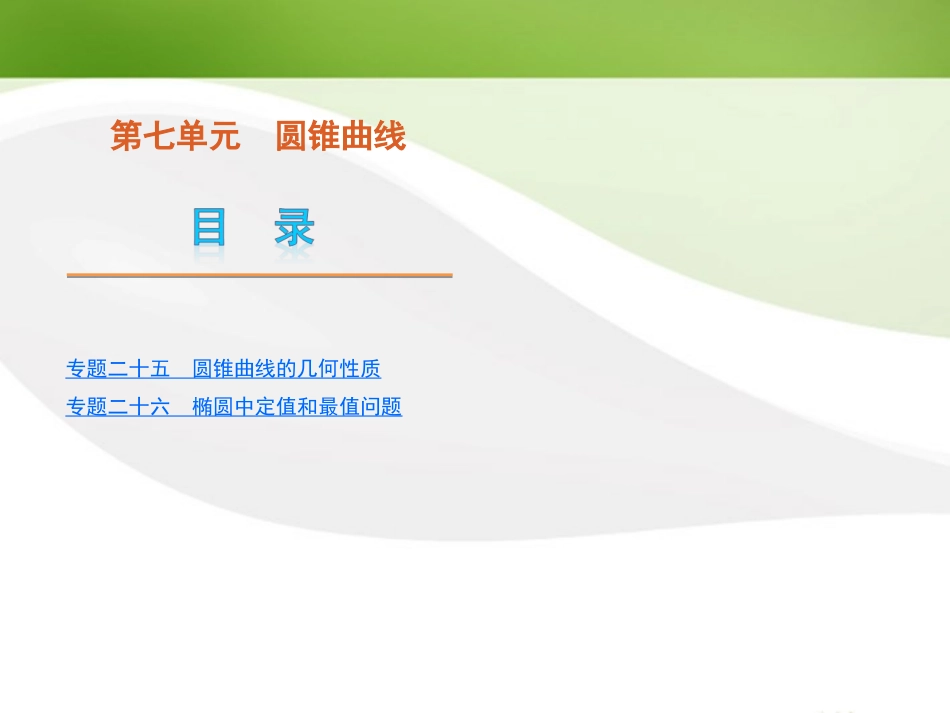 第七单元　圆锥曲线

目　录

专题二十五　圆锥曲线的几何性质

专题二十六　椭圆中定值和最值问题